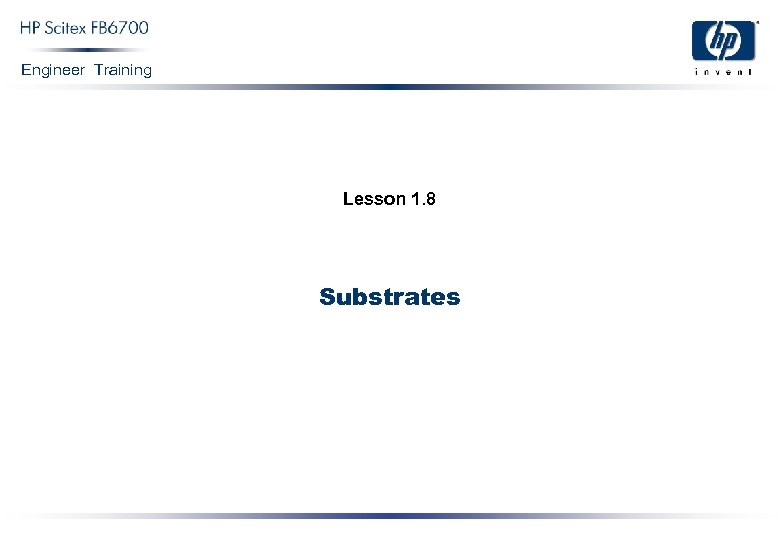 HP Scitex FB6700

Engineer Training

hp
invent

Lesson 1.8

Substrates